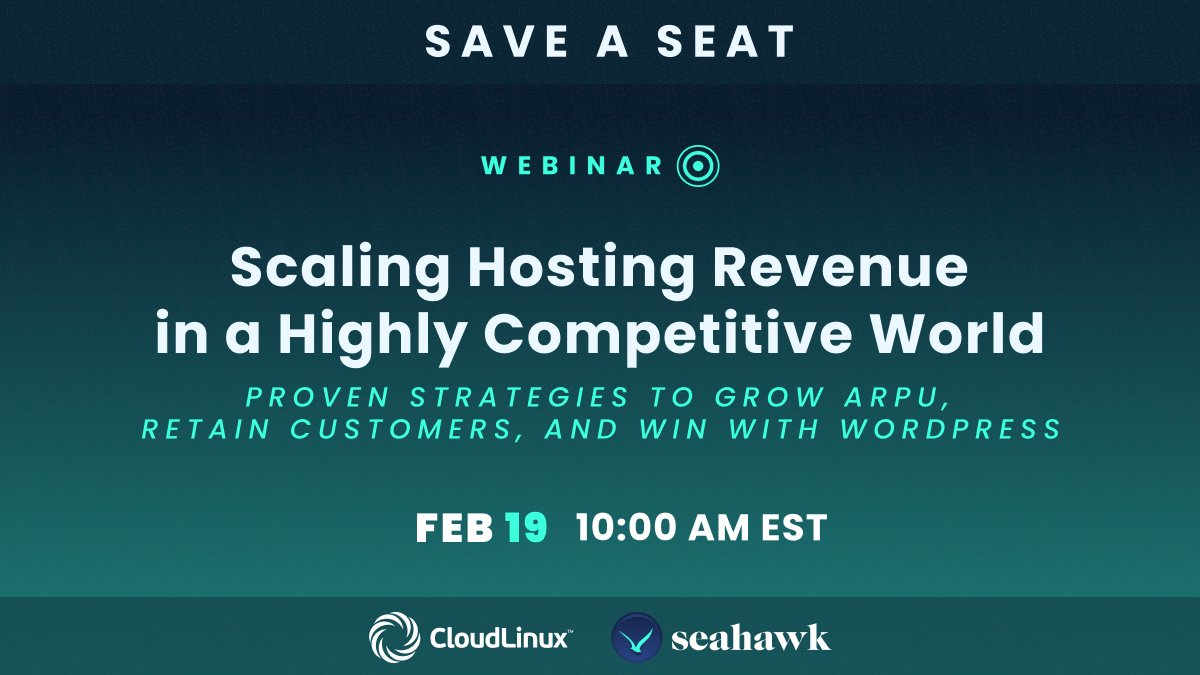 SAVE A SEAT

WEBINAR

Scaling Hosting Revenue in a Highly Competitive World

PROVEN STRATEGIES TO GROW ARPU, RETAIN CUSTOMERS, AND WIN WITH WORDPRESS

FEB 19 10:00 AM EST

CloudLinux™ seahawk